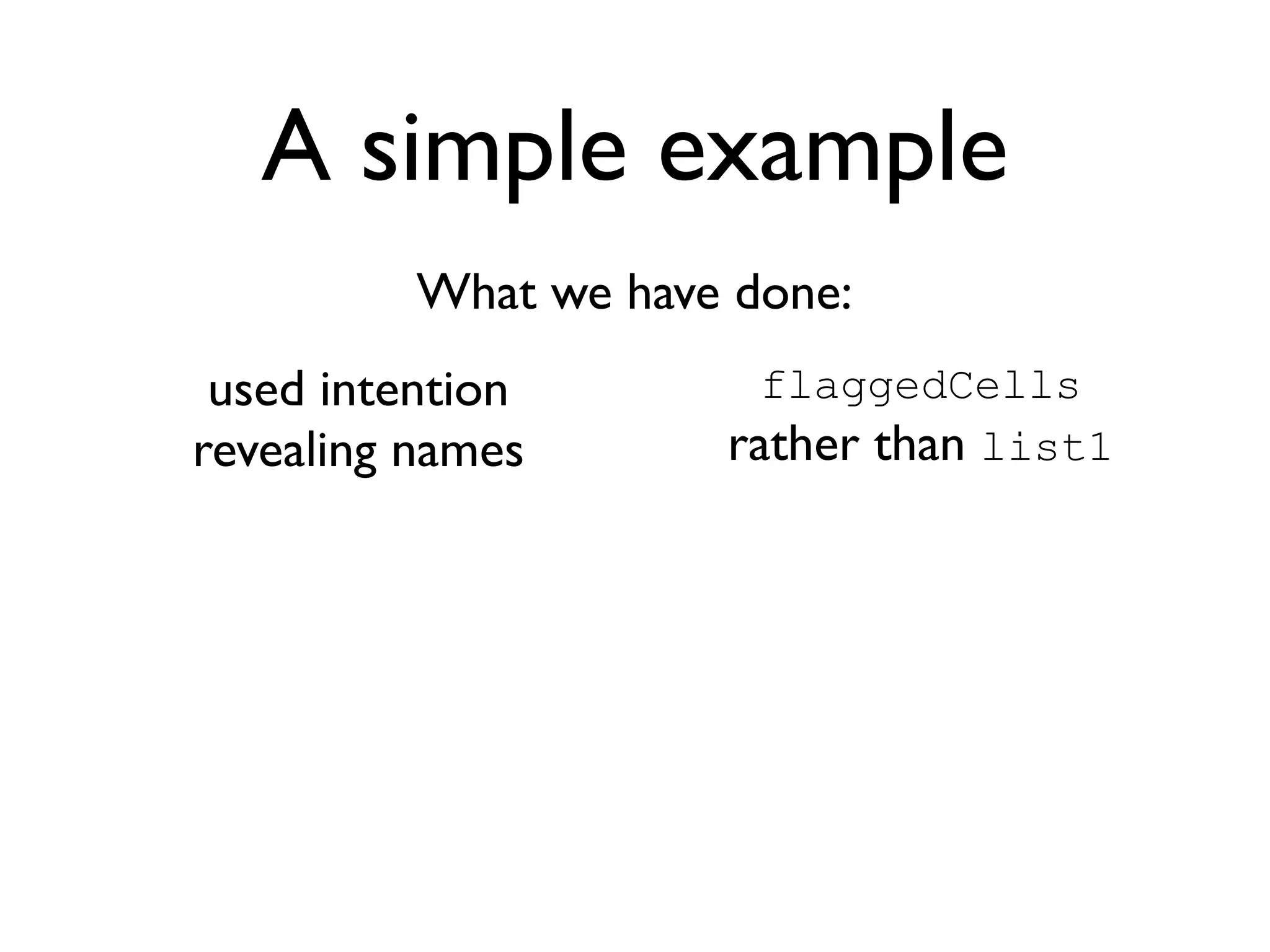 A simple example

What we have done:

used intention revealing names

flaggedCells rather than list1